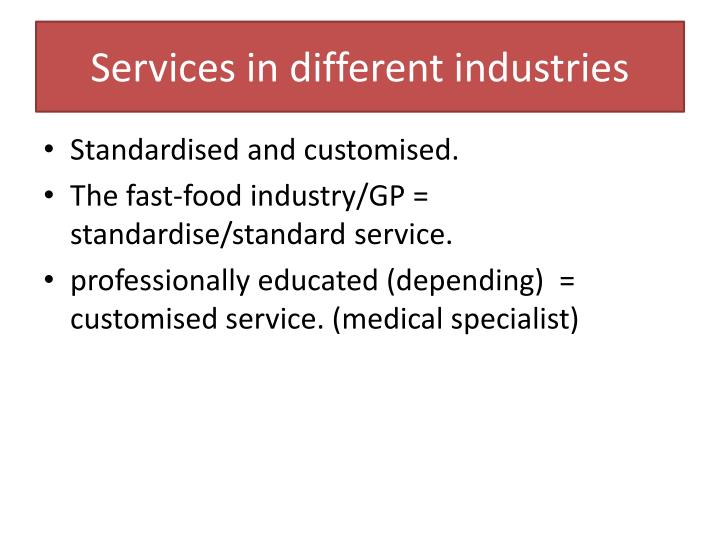 Services in different industries

• Standardised and customised.
• The fast-food industry/GP = standardise/standard service.
• professionally educated (depending) = customised service. (medical specialist)